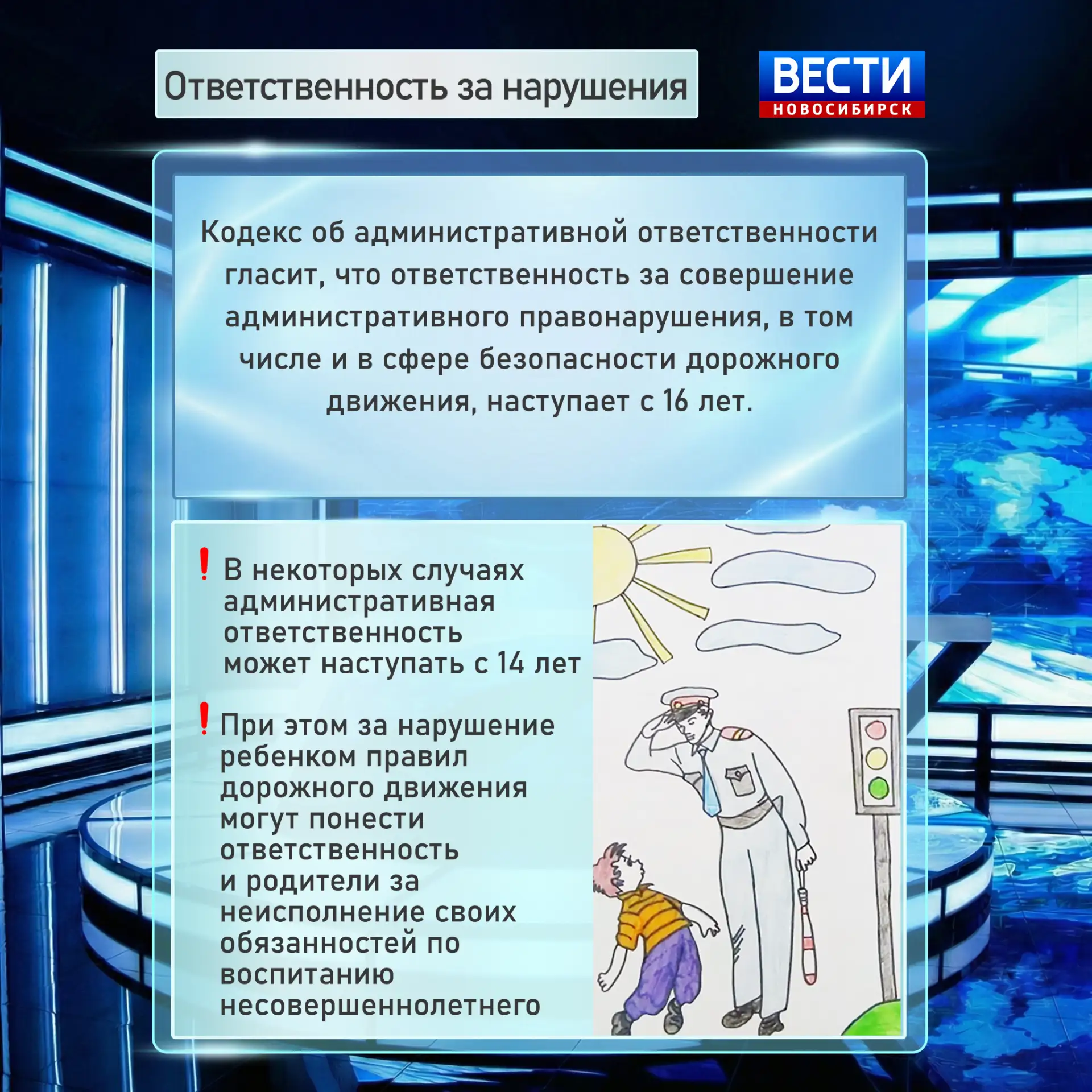 Ответственность за нарушения

ВЕСТИ
НОВОСИБИРСК

Кодекс об административной ответственности гласит, что ответственность за совершение административного правонарушения, в том числе и в сфере безопасности дорожного движения, наступает с 16 лет.

! В некоторых случаях административная ответственность может наступать с 14 лет

! При этом за нарушение ребенком правил дорожного движения могут понести ответственность и родители за неисполнение своих обязанностей по воспитанию несовершеннолетнего